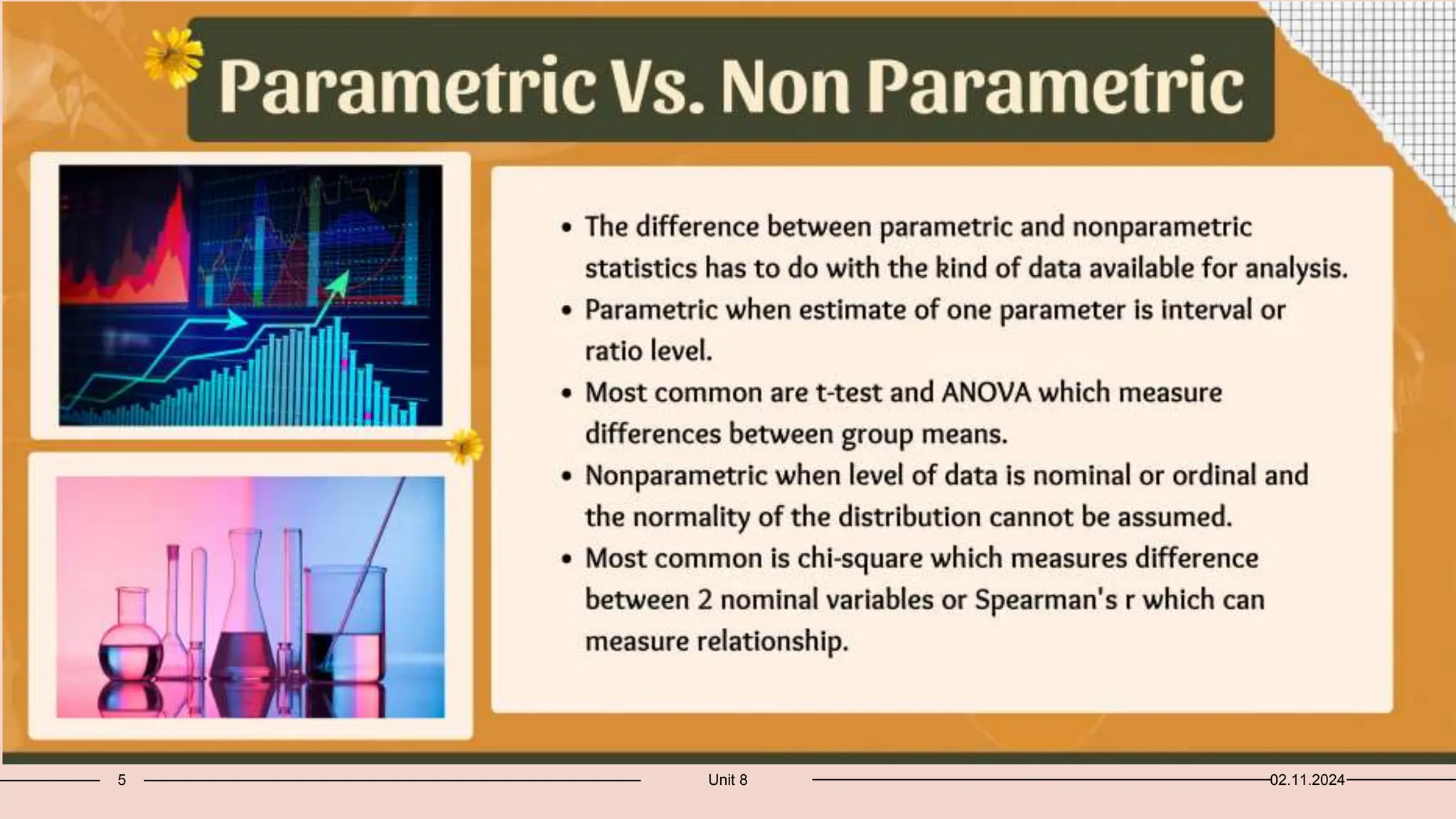 Parametric Vs. Non Parametric

• The difference between parametric and nonparametric statistics has to do with the kind of data available for analysis.
• Parametric when estimate of one parameter is interval or ratio level.
• Most common are t-test and ANOVA which measure differences between group means.
• Nonparametric when level of data is nominal or ordinal and the normality of the distribution cannot be assumed.
• Most common is chi-square which measures difference between 2 nominal variables or Spearman's r which can measure relationship.

5 Unit 8 02.11.2024